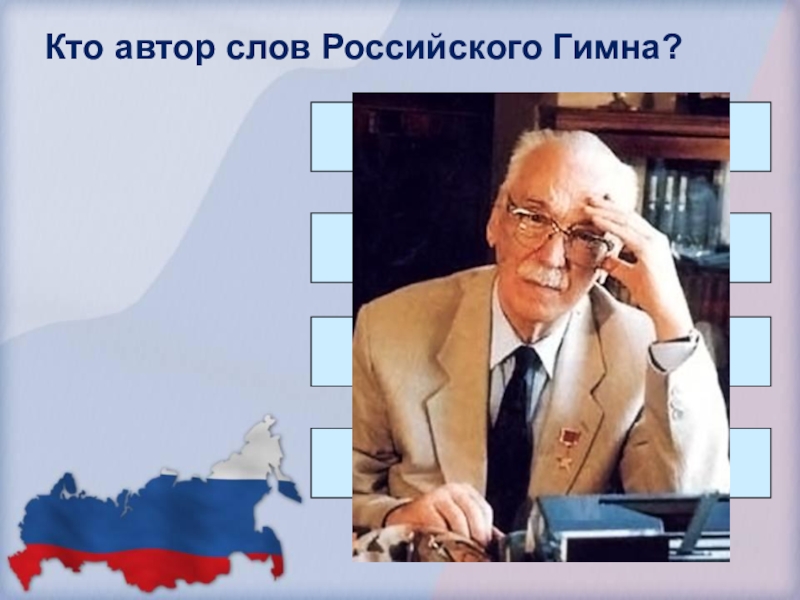 Кто автор слов Российского Гимна?